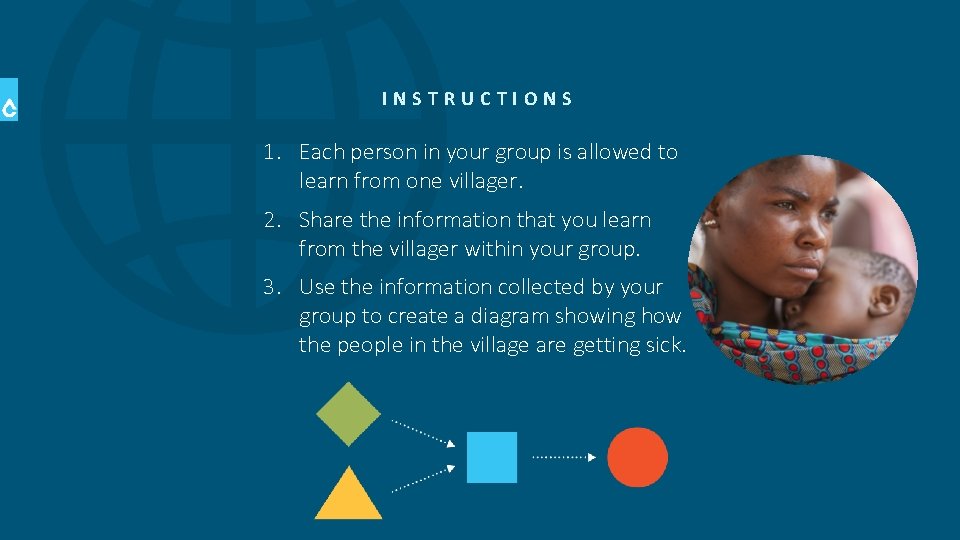 INSTRUCTIONS

1. Each person in your group is allowed to learn from one villager.

2. Share the information that you learn from the villager within your group.

3. Use the information collected by your group to create a diagram showing how the people in the village are getting sick.